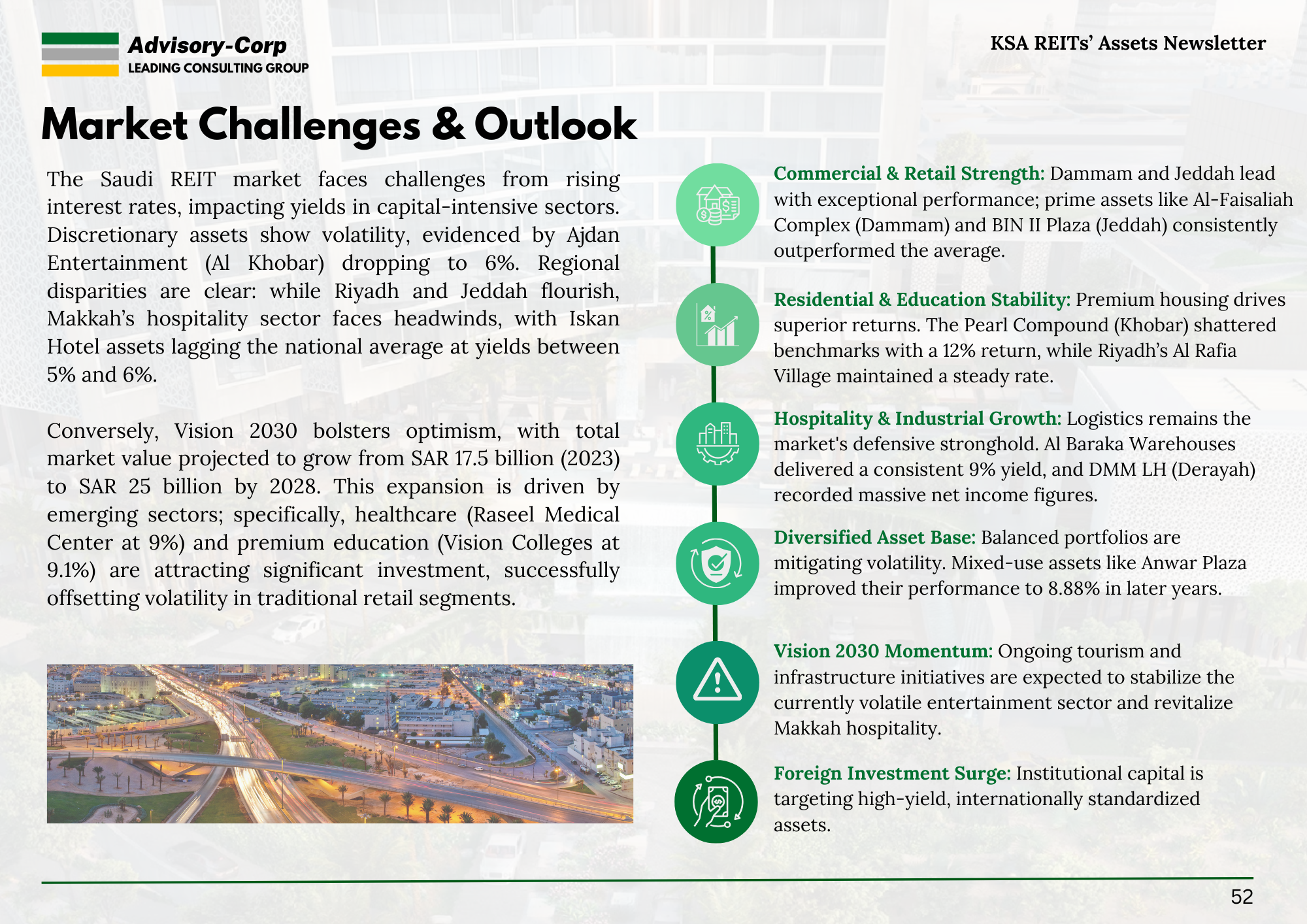 Advisory-Corp
LEADING CONSULTING GROUP

KSA REITs' Assets Newsletter

Market Challenges & Outlook

The Saudi REIT market faces challenges from rising interest rates, impacting yields in capital-intensive sectors. Discretionary assets show volatility, evidenced by Ajdan Entertainment (Al Khobar) dropping to 6%. Regional disparities are clear: while Riyadh and Jeddah flourish, Makkah's hospitality sector faces headwinds, with Iskan Hotel assets lagging the national average at yields between 5% and 6%.

Conversely, Vision 2030 bolsters optimism, with total market value projected to grow from SAR 17.5 billion (2023) to SAR 25 billion by 2028. This expansion is driven by emerging sectors; specifically, healthcare (Raseel Medical Center at 9%) and premium education (Vision Colleges at 9.1%) are attracting significant investment, successfully offsetting volatility in traditional retail segments.

Commercial & Retail Strength: Dammam and Jeddah lead with exceptional performance; prime assets like Al-Faisaliah Complex (Dammam) and BIN II Plaza (Jeddah) consistently outperformed the average.

Residential & Education Stability: Premium housing drives superior returns. The Pearl Compound (Khobar) shattered benchmarks with a 12% return, while Riyadh's Al Rafia Village maintained a steady rate.

Hospitality & Industrial Growth: Logistics remains the market's defensive stronghold. Al Baraka Warehouses delivered a consistent 9% yield, and DMM LH (Derayah) recorded massive net income figures.

Diversified Asset Base: Balanced portfolios are mitigating volatility. Mixed-use assets like Anwar Plaza improved their performance to 8.88% in later years.

Vision 2030 Momentum: Ongoing tourism and infrastructure initiatives are expected to stabilize the currently volatile entertainment sector and revitalize Makkah hospitality.

Foreign Investment Surge: Institutional capital is targeting high-yield, internationally standardized assets.

52